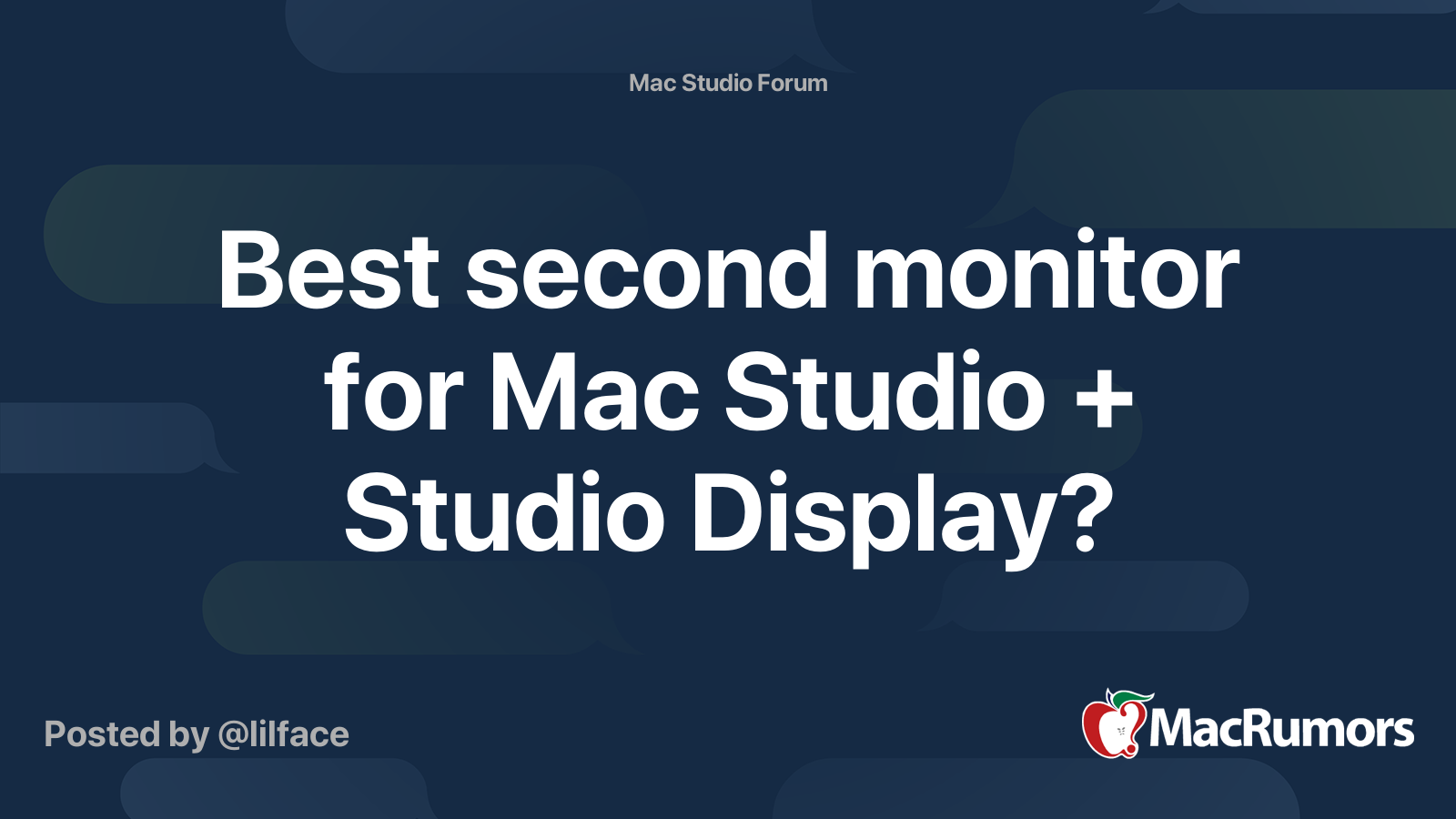 Mac Studio Forum

Best second monitor for Mac Studio + Studio Display?

Posted by @lilface

MacRumors